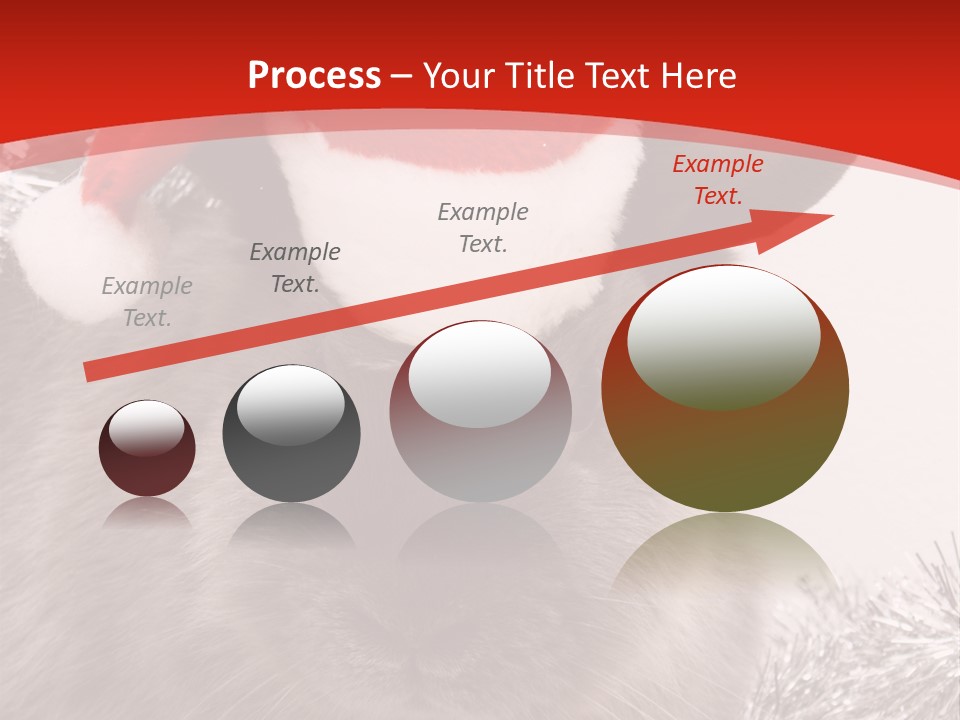 Process – Your Title Text Here

Example Text.

Example Text.

Example Text.

Example Text.